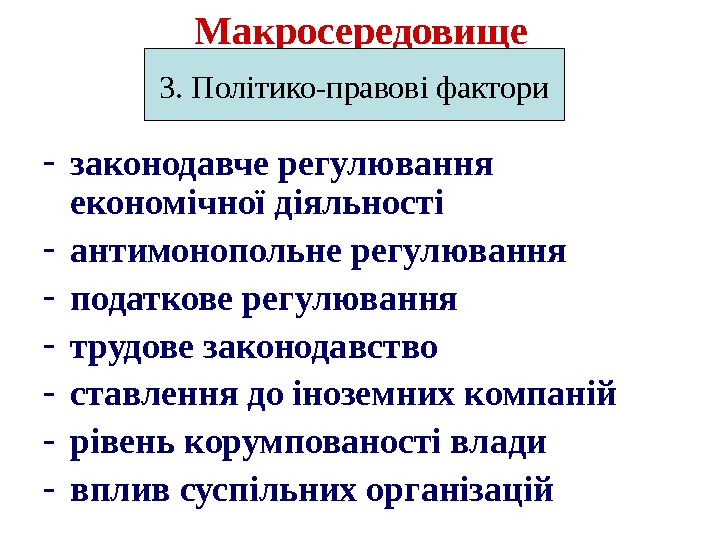 Макросередовище

3. Політико-правові фактори

- законодавче регулювання економічної діяльності
- антимонопольне регулювання
- податкове регулювання
- трудове законодавство
- ставлення до іноземних компаній
- рівень корумпованості влади
- вплив суспільних організацій